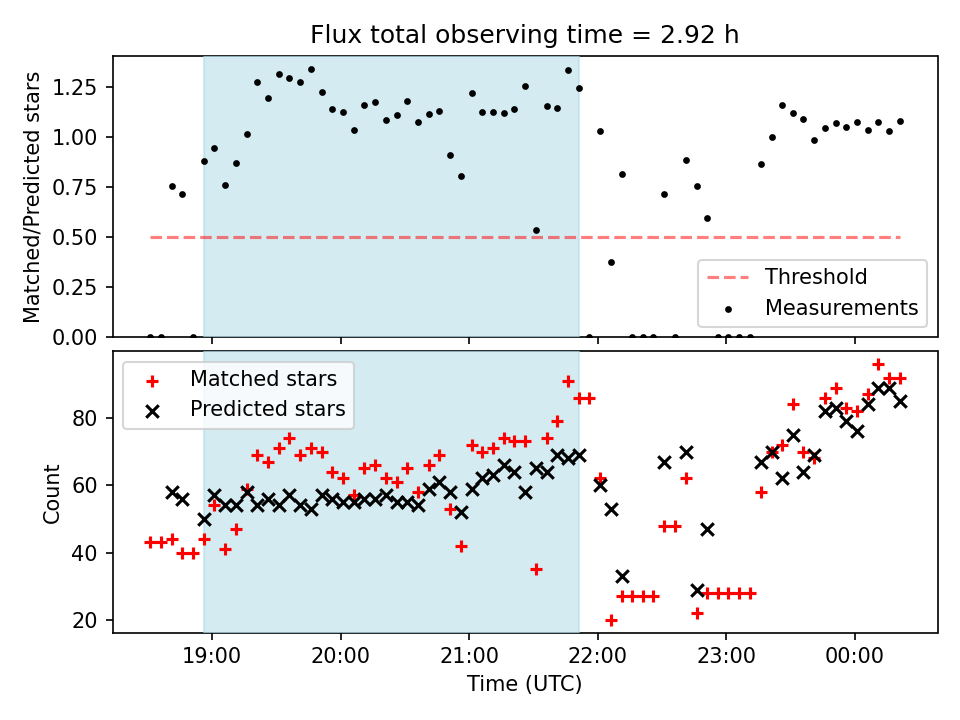 Flux total observing time = 2.92 h

Matched/Predicted stars

1.25
1.00
0.75
0.50
0.25
0.00

Threshold
Measurements

Matched stars
Predicted stars

Count

80
60
40
20

19:00
20:00
21:00
22:00
23:00
00:00

Time (UTC)